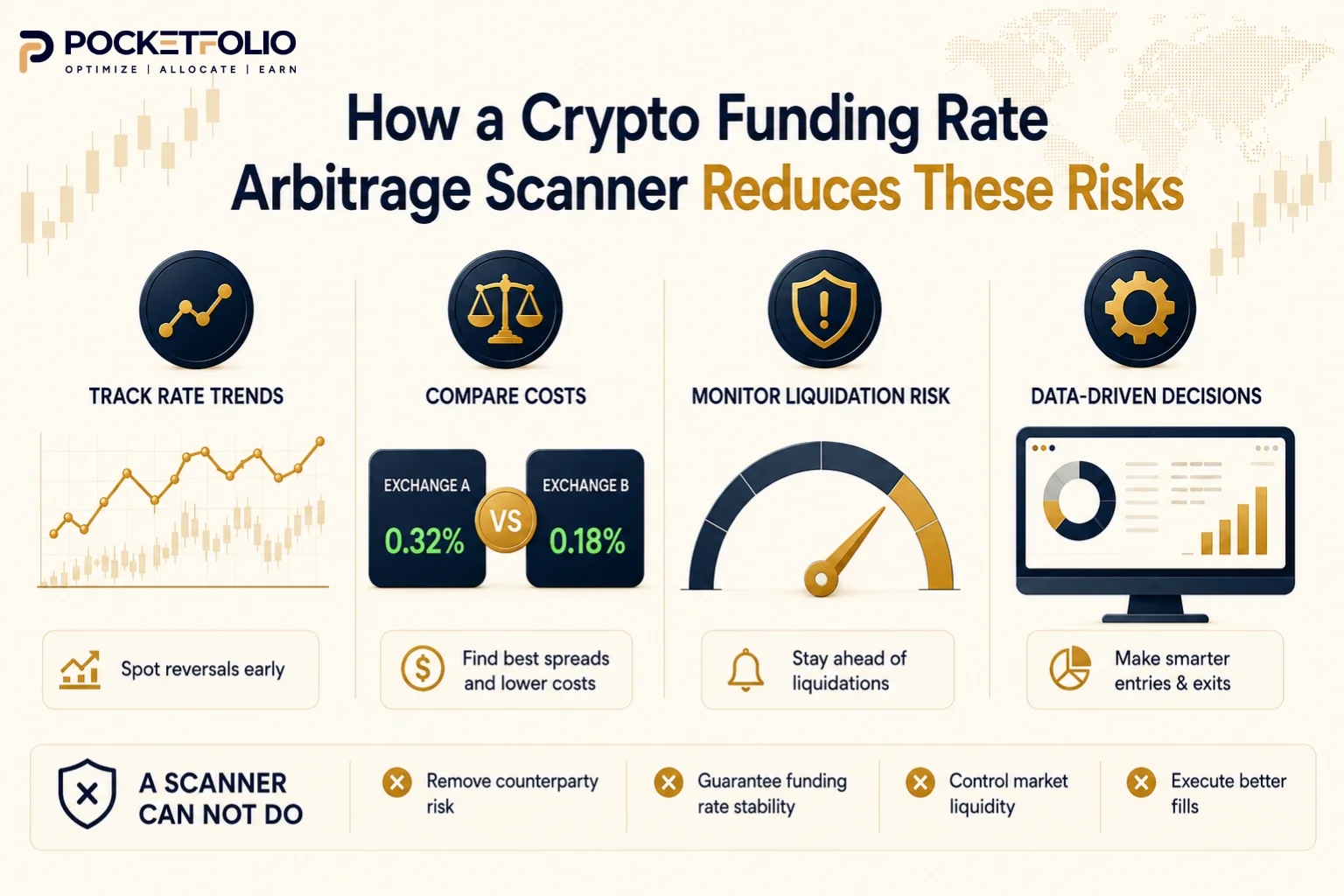 POCKETFOLIO
OPTIMIZE | ALLOCATE | EARN

How a Crypto Funding Rate Arbitrage Scanner Reduces These Risks

TRACK RATE TRENDS

Spot reversals early

COMPARE COSTS

EXCHANGE A
0.32%
VS
EXCHANGE B
0.18%

Find best spreads and lower costs

MONITOR LIQUIDATION RISK

Stay ahead of liquidations

DATA-DRIVEN DECISIONS

Make smarter entries & exits

A SCANNER CAN NOT DO

Remove counterparty risk

Guarantee funding rate stability

Control market liquidity

Execute better fills